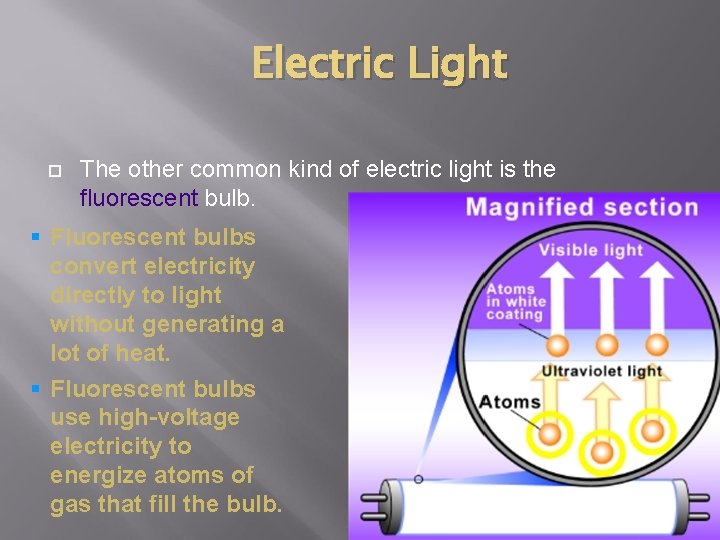 Electric Light

The other common kind of electric light is the fluorescent bulb.

Fluorescent bulbs convert electricity directly to light without generating a lot of heat.

Fluorescent bulbs use high-voltage electricity to energize atoms of gas that fill the bulb.

Magnified section

Visible light

Atoms in white coating

Ultraviolet light

Atoms